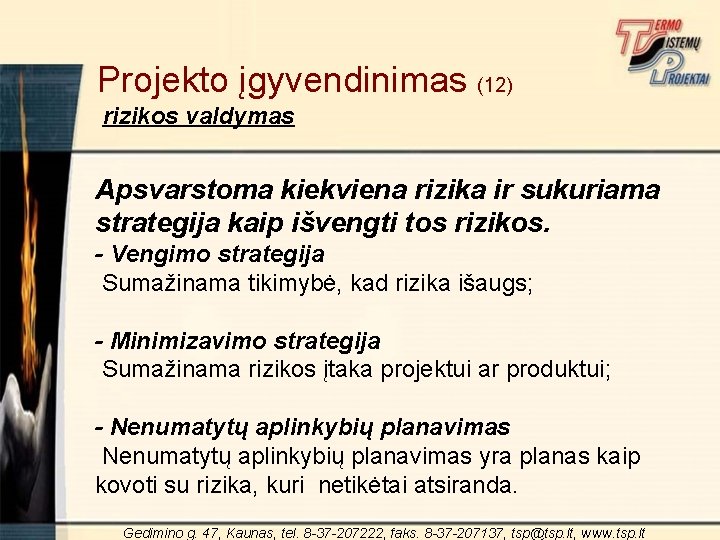 TERMO SISTEMŲ PROJEKTAI

Projekto įgyvendinimas (12)
rizikos valdymas

Apsvarstoma kiekviena rizika ir sukuriama strategija kaip išvengti tos rizikos.
- Vengimo strategija
Sumažinama tikimybė, kad rizika išaugs;

- Minimizavimo strategija
Sumažinama rizikos įtaka projektui ar produktui;

- Nenumatytų aplinkybių planavimas
Nenumatytų aplinkybių planavimas yra planas kaip kovoti su rizika, kuri netikėtai atsiranda.

Gedimino g. 47, Kaunas, tel. 8-37-207222, faks. 8-37-207137, tsp@tsp.lt, www.tsp.lt